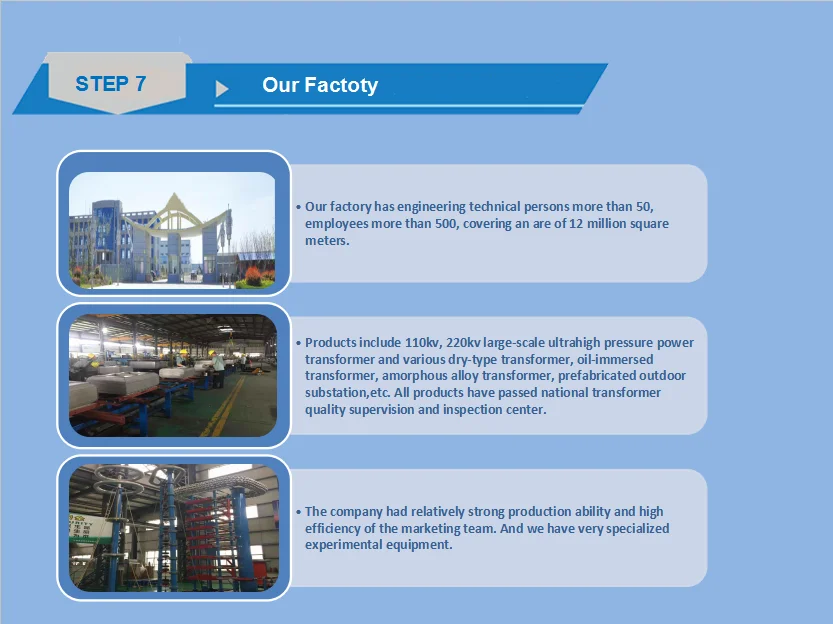 STEP 7

Our Factoty

• Our factory has engineering technical persons more than 50, employees more than 500, covering an are of 12 million square meters.

• Products include 110kv, 220kv large-scale ultrahigh pressure power transformer and various dry-type transformer, oil-immersed transformer, amorphous alloy transformer, prefabricated outdoor substation,etc. All products have passed national transformer quality supervision and inspection center.

• The company had relatively strong production ability and high efficiency of the marketing team. And we have very specialized experimental equipment.